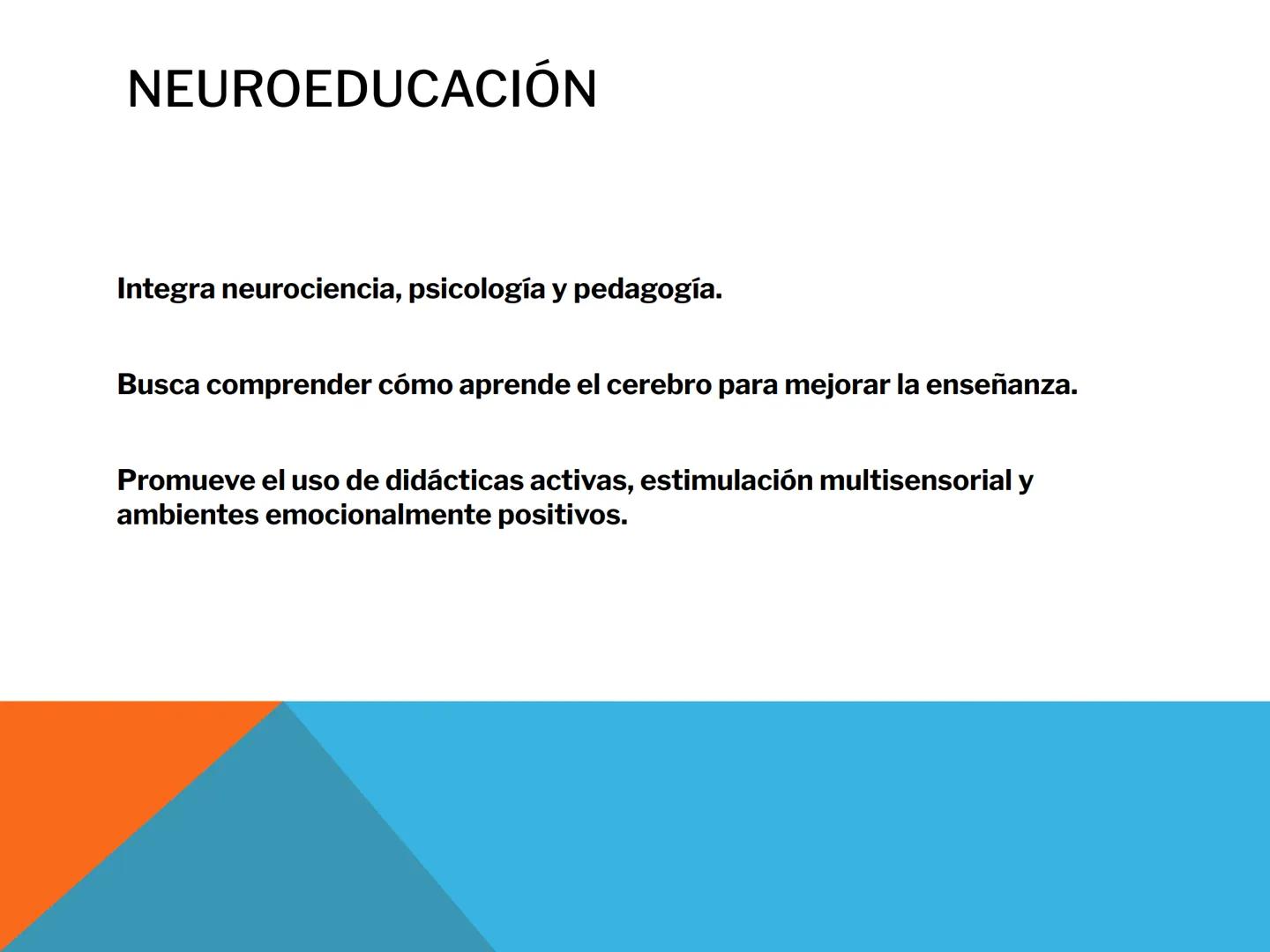 NEUROEDUCACIÓN

Integra neurociencia, psicología y pedagogía.

Busca comprender cómo aprende el cerebro para mejorar la enseñanza.

Promueve el uso de didácticas activas, estimulación multisensorial y ambientes emocionalmente positivos.